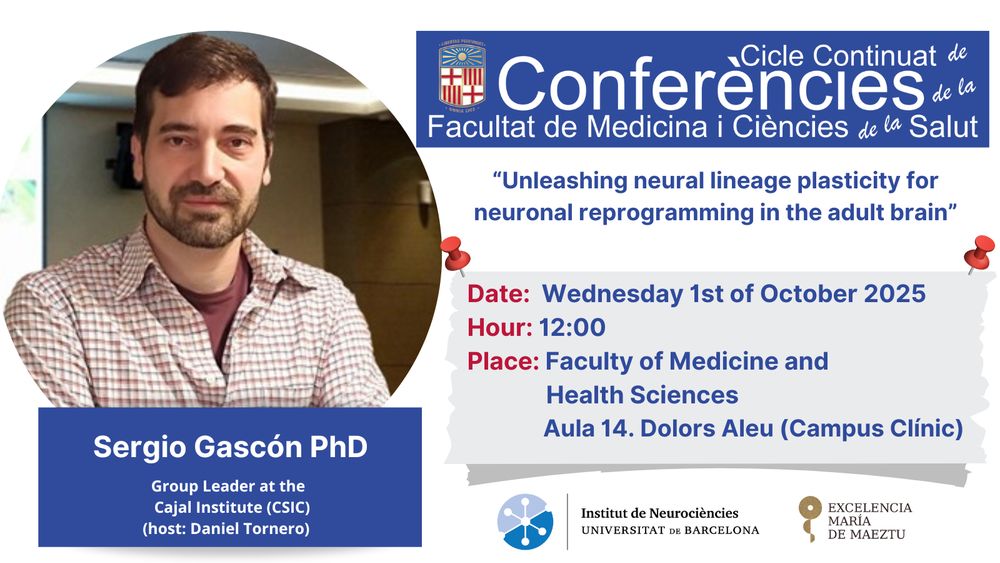 Cicle Continuat de
Conferències de la
Facultat de Medicina i Ciències de la Salut

"Unleashing neural lineage plasticity for neuronal reprogramming in the adult brain"

Date: Wednesday 1st of October 2025
Hour: 12:00
Place: Faculty of Medicine and Health Sciences
Aula 14. Dolors Aleu (Campus Clínic)

Sergio Gascón PhD
Group Leader at the Cajal Institute (CSIC)
(host: Daniel Tornero)

Institut de Neurociències
UNIVERSITAT DE BARCELONA

EXCELENCIA
MARÍA
DE MAEZTU